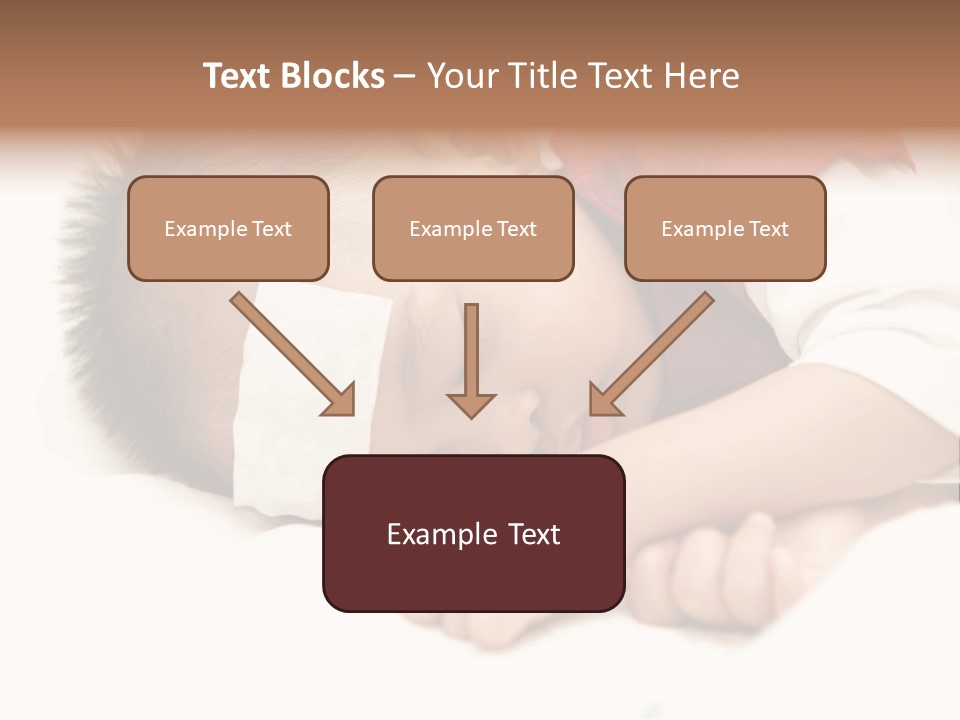 Text Blocks – Your Title Text Here

Example Text

Example Text

Example Text

Example Text